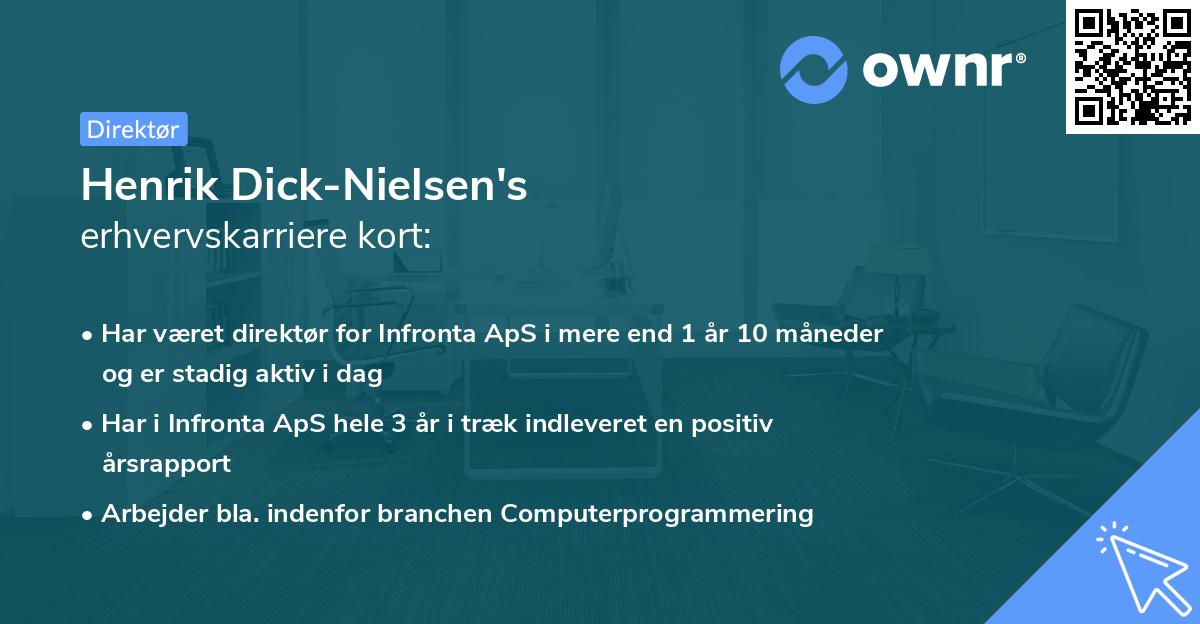 ownr®

Direktør

Henrik Dick-Nielsen's
erhvervskarriere kort:

• Har været direktør for Infronta ApS i mere end 1 år 10 måneder og er stadig aktiv i dag

• Har i Infronta ApS hele 3 år i træk indleveret en positiv årsrapport

• Arbejder bla. indenfor branchen Computerprogrammering